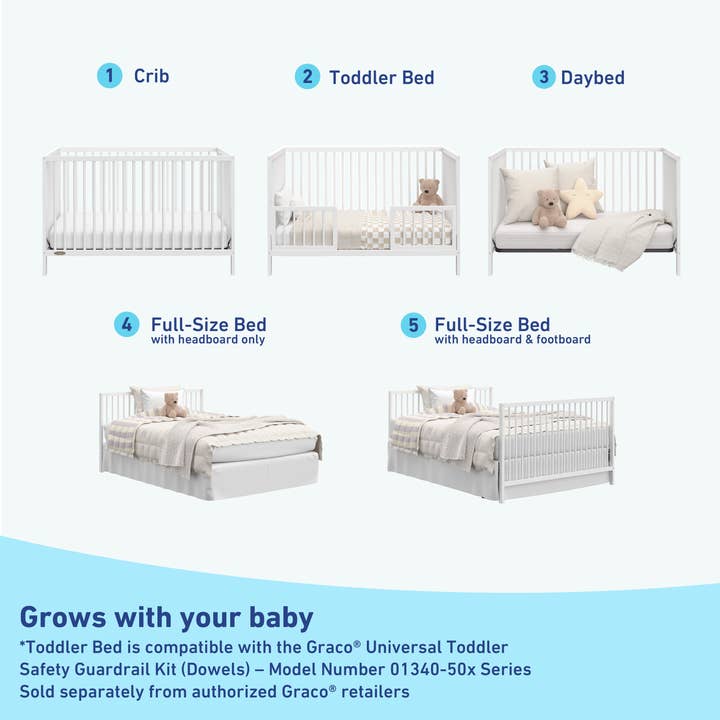 1 Crib

2 Toddler Bed

3 Daybed

4 Full-Size Bed
with headboard only

5 Full-Size Bed
with headboard & footboard

Grows with your baby

*Toddler Bed is compatible with the Graco® Universal Toddler Safety Guardrail Kit (Dowels) – Model Number 01340-50x Series Sold separately from authorized Graco® retailers